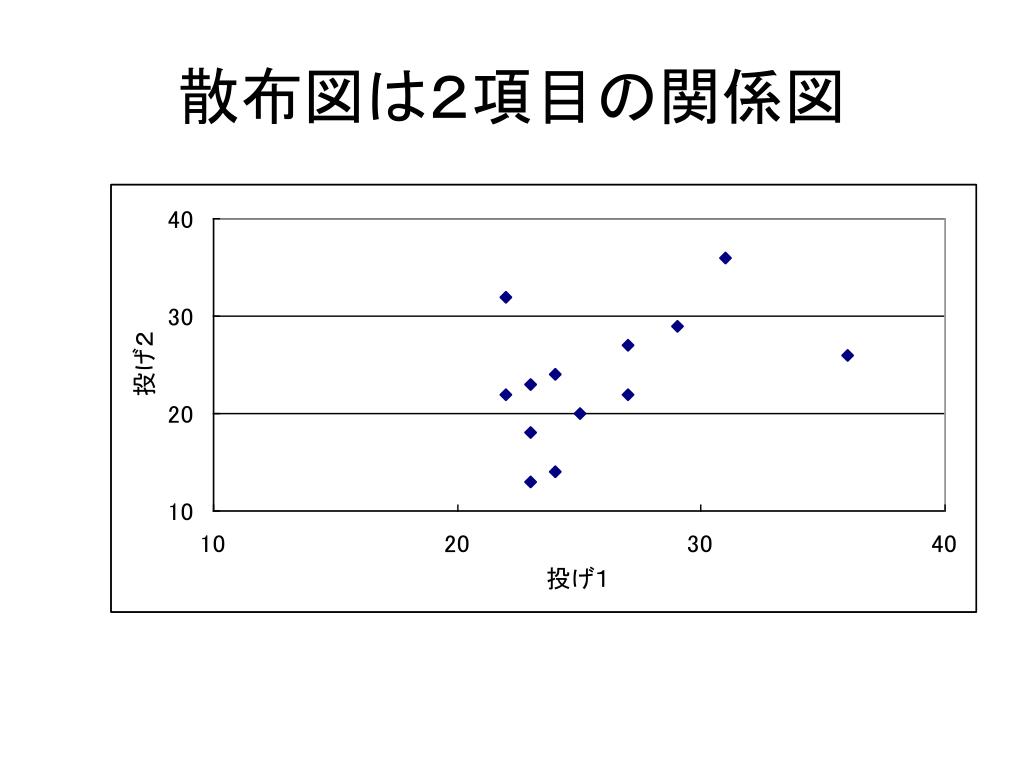 散布図は2項目の関係図

40
30
20
10
投げ2
10
20
30
40
投げ1